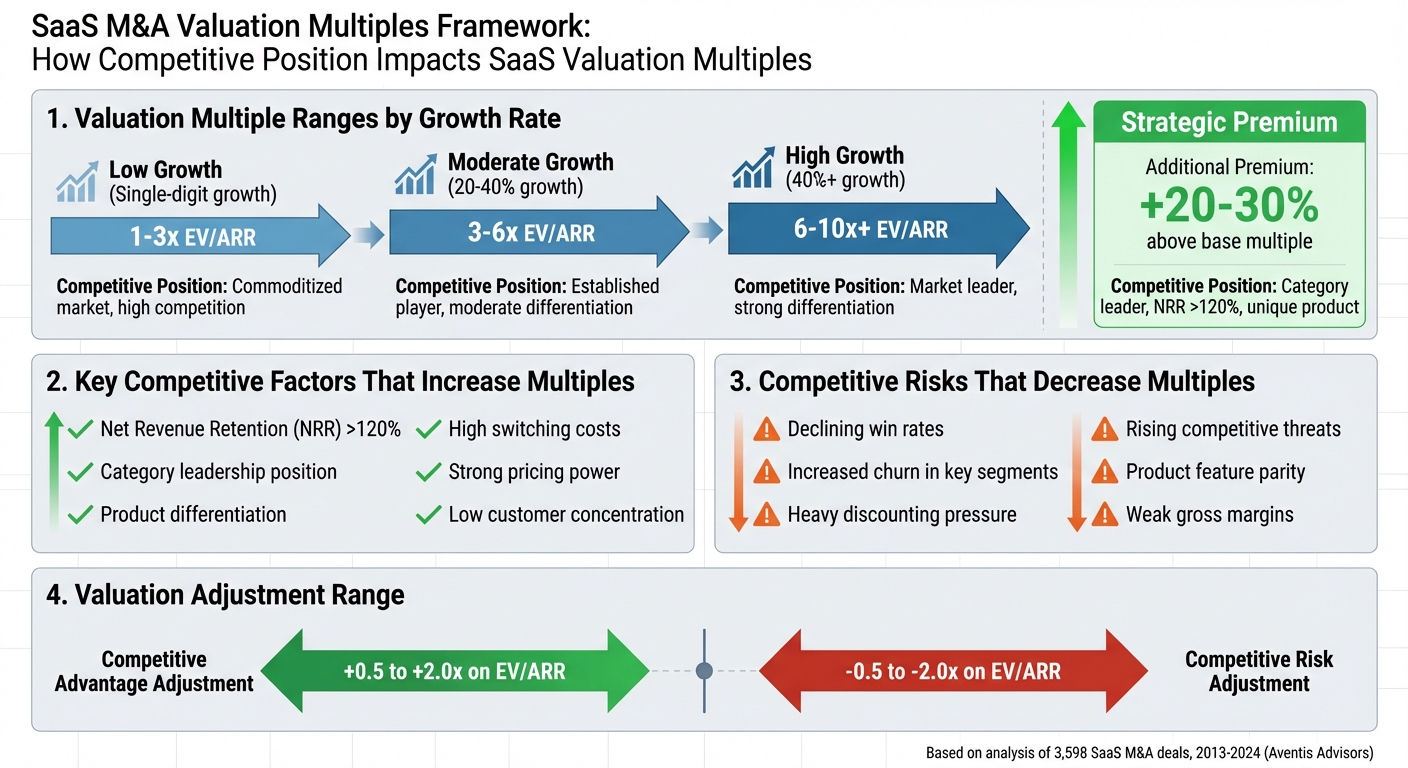 SaaS M&A Valuation Multiples Framework:
How Competitive Position Impacts SaaS Valuation Multiples

1. Valuation Multiple Ranges by Growth Rate

Low Growth
(Single-digit growth)
1-3x EV/ARR
Competitive Position: Commoditized market, high competition

Moderate Growth
(20-40% growth)
3-6x EV/ARR
Competitive Position: Established player, moderate differentiation

High Growth
(40%+ growth)
6-10x+ EV/ARR
Competitive Position: Market leader, strong differentiation

Strategic Premium
Additional Premium:
+20-30%
above base multiple
Competitive Position: Category leader, NRR >120%, unique product

2. Key Competitive Factors That Increase Multiples

Net Revenue Retention (NRR) >120%
Category leadership position
Product differentiation
High switching costs
Strong pricing power
Low customer concentration

3. Competitive Risks That Decrease Multiples

Declining win rates
Increased churn in key segments
Heavy discounting pressure
Rising competitive threats
Product feature parity
Weak gross margins

4. Valuation Adjustment Range

Competitive Advantage Adjustment
+0.5 to +2.0x on EV/ARR
-0.5 to -2.0x on EV/ARR
Competitive Risk Adjustment

Based on analysis of 3,598 SaaS M&A deals, 2013-2024 (Aventis Advisors)